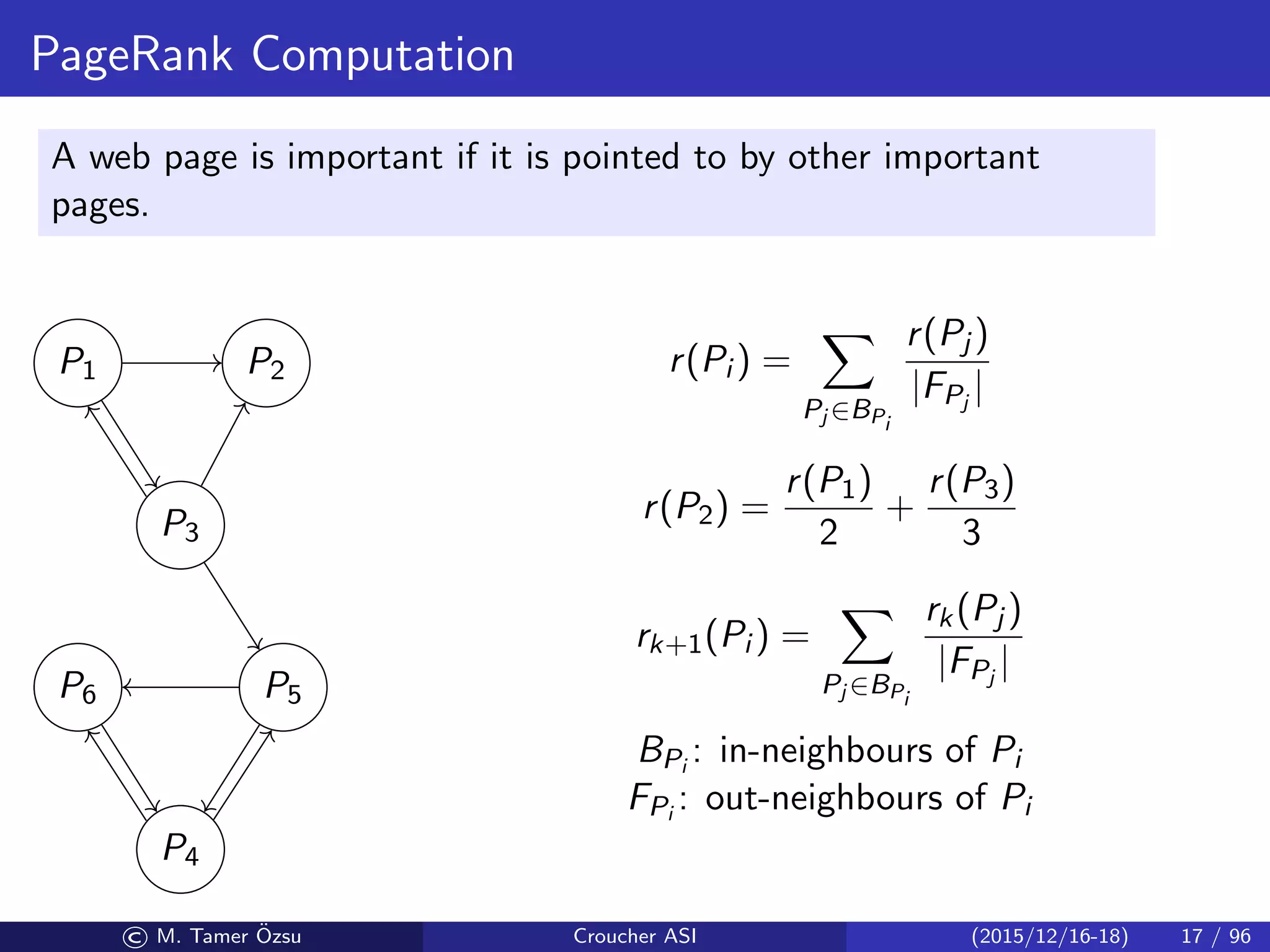 PageRank Computation

A web page is important if it is pointed to by other important pages.

$P_1$ $P_2$ $P_3$ $P_6$ $P_5$ $P_4$

$r(P_i) = \sum_{P_j \in B_{P_i}} \frac{r(P_j)}{|F_{P_j}|}$

$r(P_2) = \frac{r(P_1)}{2} + \frac{r(P_3)}{3}$

$r_{k+1}(P_i) = \sum_{P_j \in B_{P_i}} \frac{r_k(P_j)}{|F_{P_j}|}$

$B_{P_i}$: in-neighbours of $P_i$
$F_{P_i}$: out-neighbours of $P_i$

© M. Tamer Özsu Croucher ASI (2015/12/16-18) 17 / 96